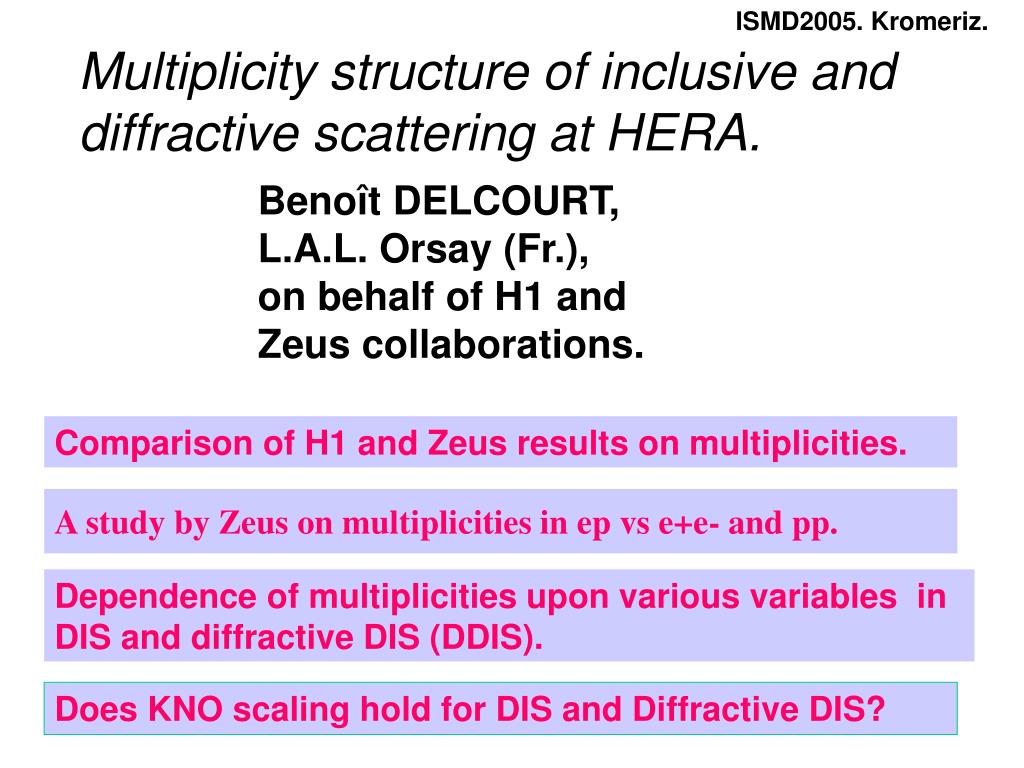 ISMD2005. Kromeriz.

Multiplicity structure of inclusive and diffractive scattering at HERA.

Benoît DELCOURT,
L.A.L. Orsay (Fr.),
on behalf of H1 and
Zeus collaborations.

Comparison of H1 and Zeus results on multiplicities.

A study by Zeus on multiplicities in ep vs e+e- and pp.

Dependence of multiplicities upon various variables in DIS and diffractive DIS (DDIS).

Does KNO scaling hold for DIS and Diffractive DIS?